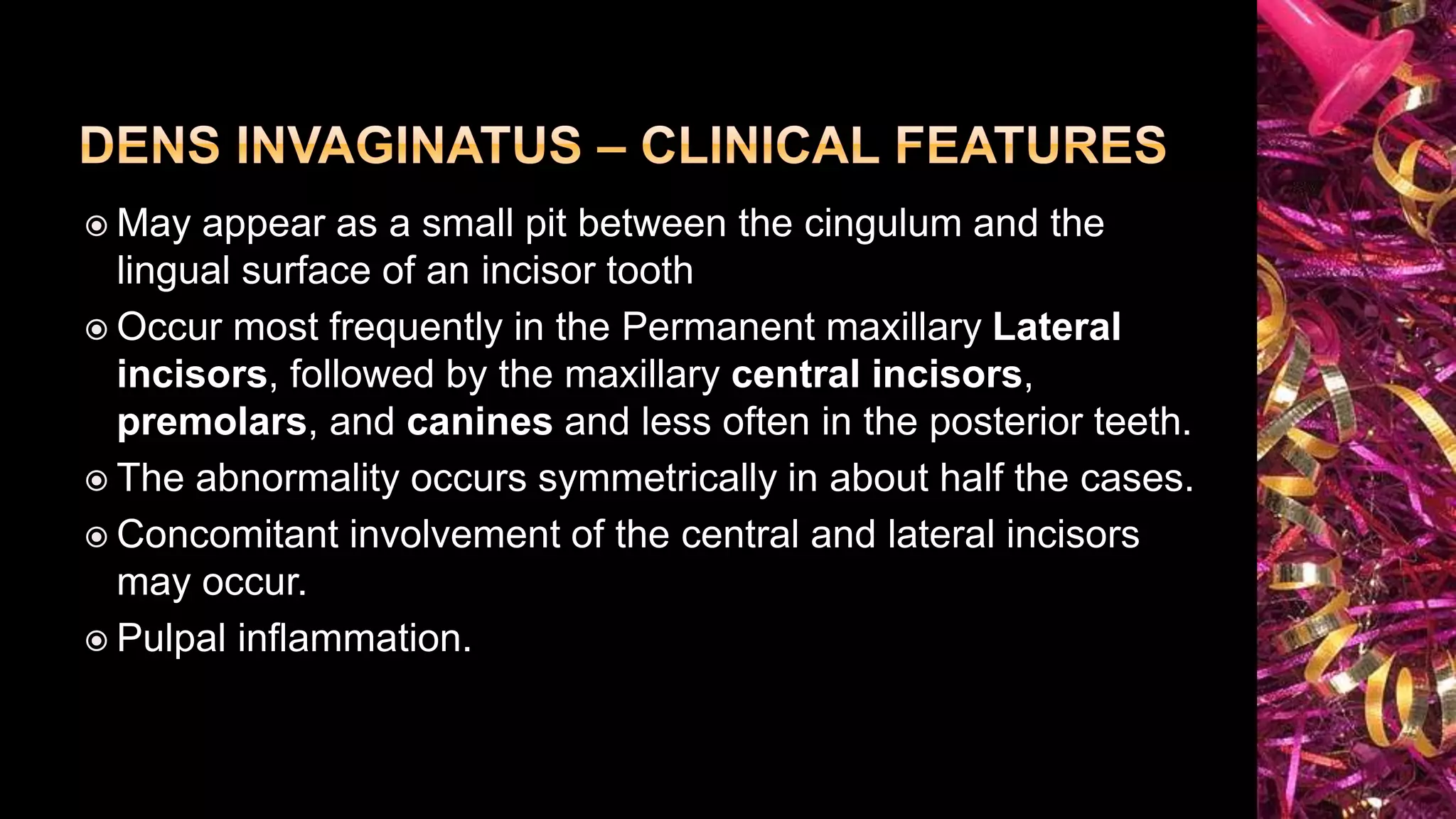 DENS INVAGINATUS – CLINICAL FEATURES

◉ May appear as a small pit between the cingulum and the lingual surface of an incisor tooth

◉ Occur most frequently in the Permanent maxillary Lateral incisors, followed by the maxillary central incisors, premolars, and canines and less often in the posterior teeth.

◉ The abnormality occurs symmetrically in about half the cases.

◉ Concomitant involvement of the central and lateral incisors may occur.

◉ Pulpal inflammation.